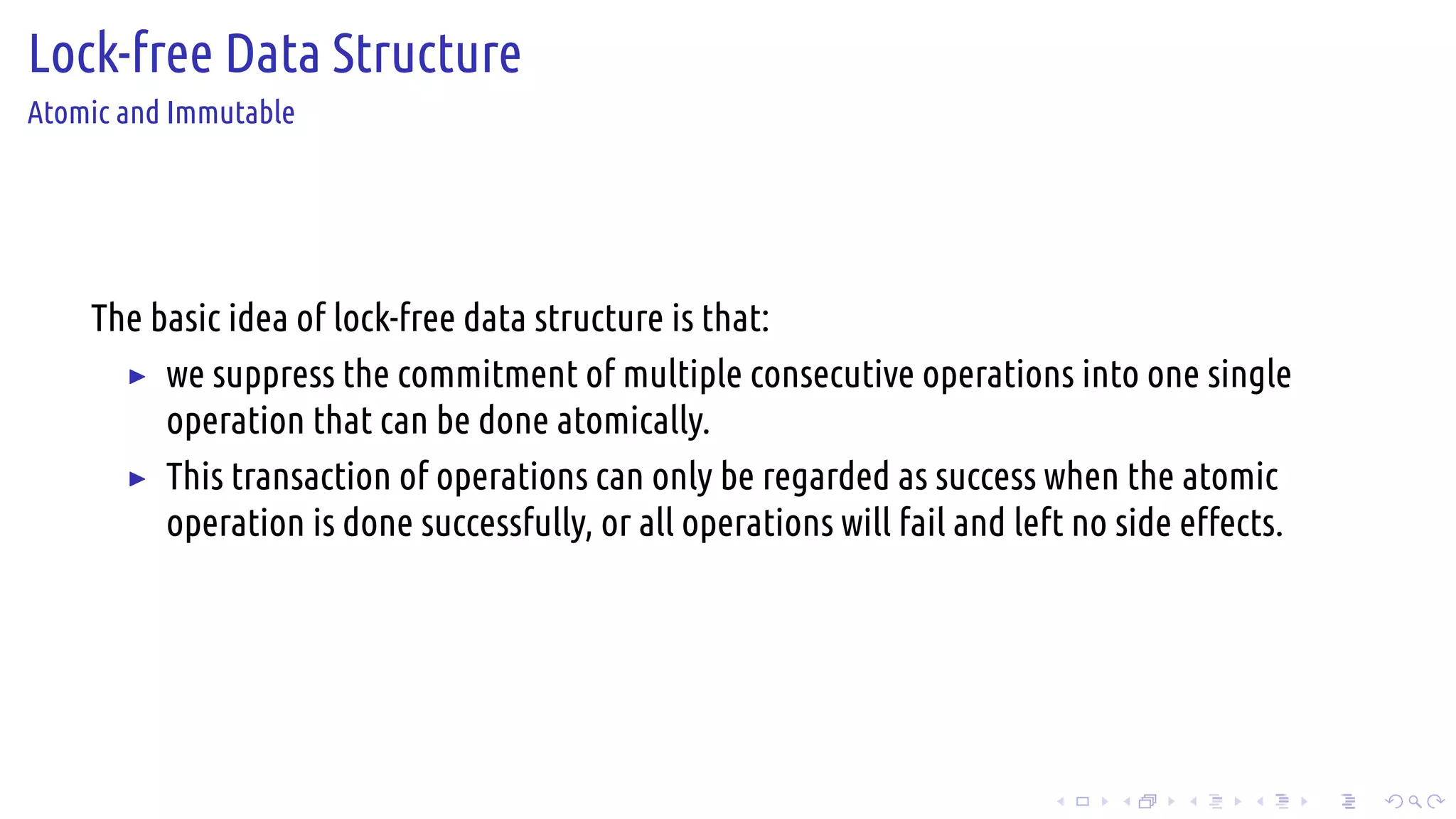 Lock-free Data Structure
Atomic and Immutable

The basic idea of lock-free data structure is that:

▶ we suppress the commitment of multiple consecutive operations into one single operation that can be done atomically.

▶ This transaction of operations can only be regarded as success when the atomic operation is done successfully, or all operations will fail and left no side effects.